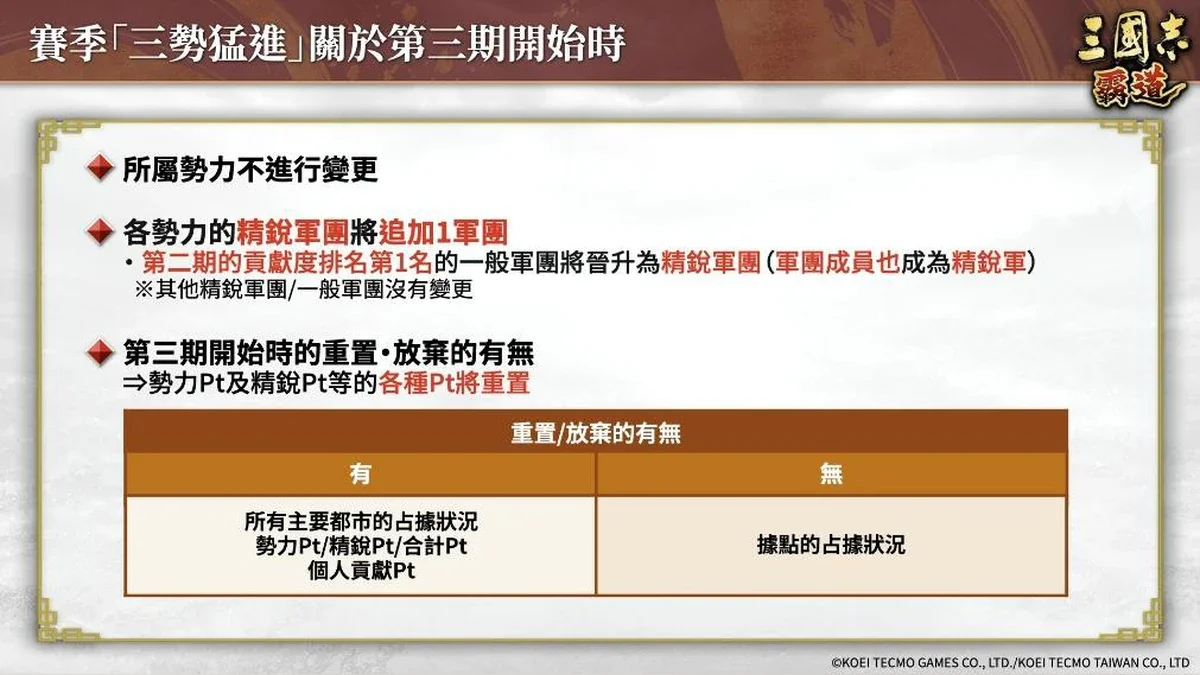 賽季「三勢猛進」關於第三期開始時

三國志 霸道

所屬勢力不進行變更

各勢力的精銳軍團將追加1軍團

・第二期的貢獻度排名第1名的一般軍團將晉升為精銳軍團（軍團成員也成為精銳軍）

※其他精銳軍團/一般軍團沒有變更

第三期開始時的重置・放棄的有無

⇒勢力Pt及精銳Pt等的各種Pt將重置

| 重置/放棄的有無 | |
|---|---|
| 有 | 無 |
| 所有主要都市的占據狀況 勢力Pt/精銳Pt/合計Pt 個人貢獻Pt | 據點的占據狀況 |

©KOEI TECMO GAMES CO., LTD./KOEI TECMO TAIWAN CO., LTD